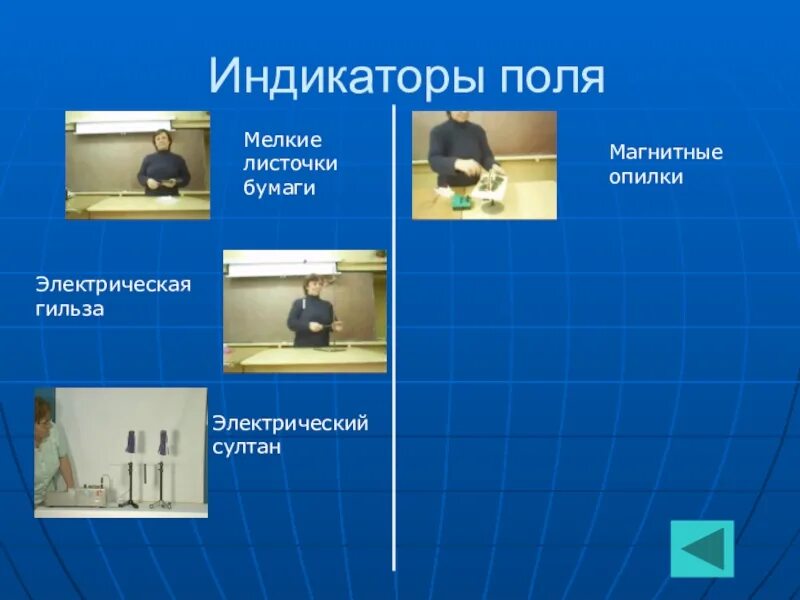 Индикаторы поля

Мелкие листочки бумаги

Электрическая гильза

Электрический султан

Магнитные опилки